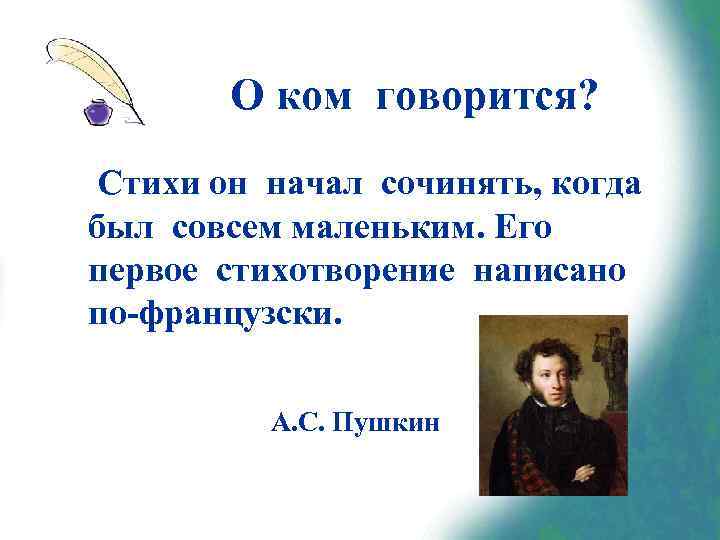 О ком говорится?

Стихи он начал сочинять, когда был совсем маленьким. Его первое стихотворение написано по-французски.

А.С. Пушкин